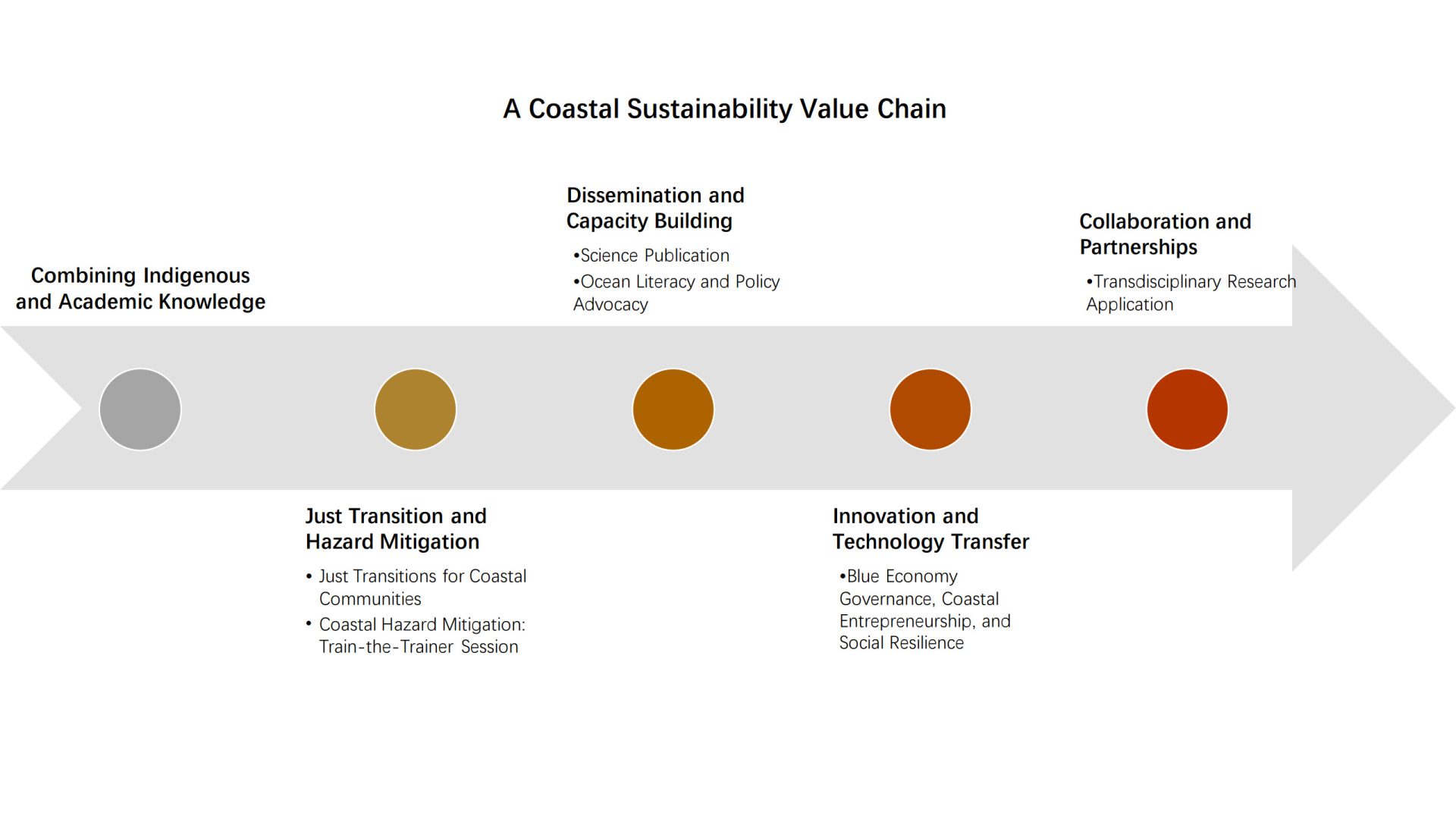 A Coastal Sustainability Value Chain

Combining Indigenous and Academic Knowledge

Just Transition and Hazard Mitigation

• Just Transitions for Coastal Communities
• Coastal Hazard Mitigation: Train-the-Trainer Session

Dissemination and Capacity Building

•Science Publication
•Ocean Literacy and Policy Advocacy

Innovation and Technology Transfer

•Blue Economy Governance, Coastal Entrepreneurship, and Social Resilience

Collaboration and Partnerships

•Transdisciplinary Research Application